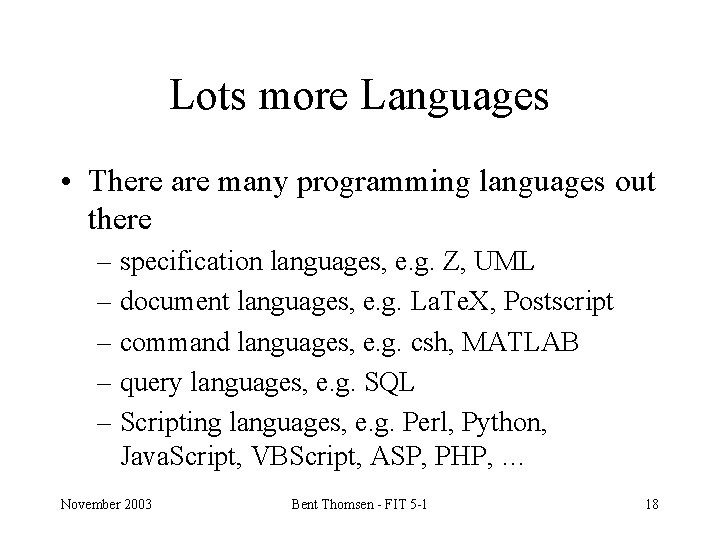 Lots more Languages

• There are many programming languages out there
– specification languages, e.g. Z, UML
– document languages, e.g. LaTeX, Postscript
– command languages, e.g. csh, MATLAB
– query languages, e.g. SQL
– Scripting languages, e.g. Perl, Python, JavaScript, VBScript, ASP, PHP, ...

November 2003
Bent Thomsen - FIT 5-1
18